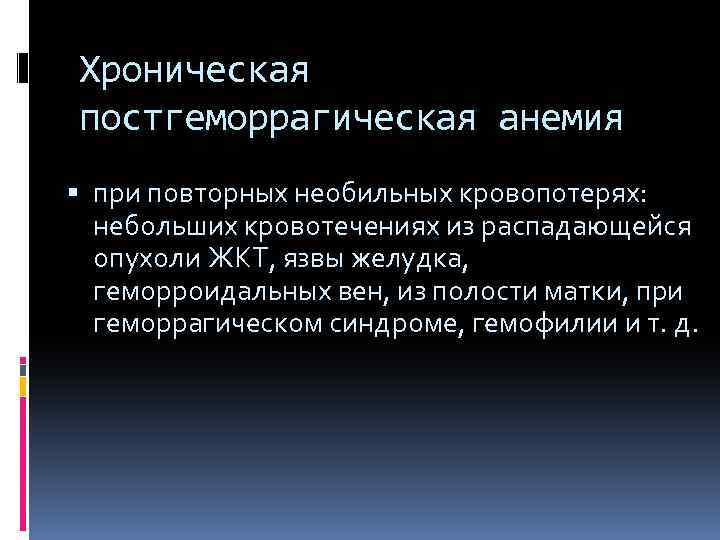 Хроническая постгеморрагическая анемия

▪ при повторных необильных кровопотерях: небольших кровотечениях из распадающейся опухоли ЖКТ, язвы желудка, геморроидальных вен, из полости матки, при геморрагическом синдроме, гемофилии и т. д.